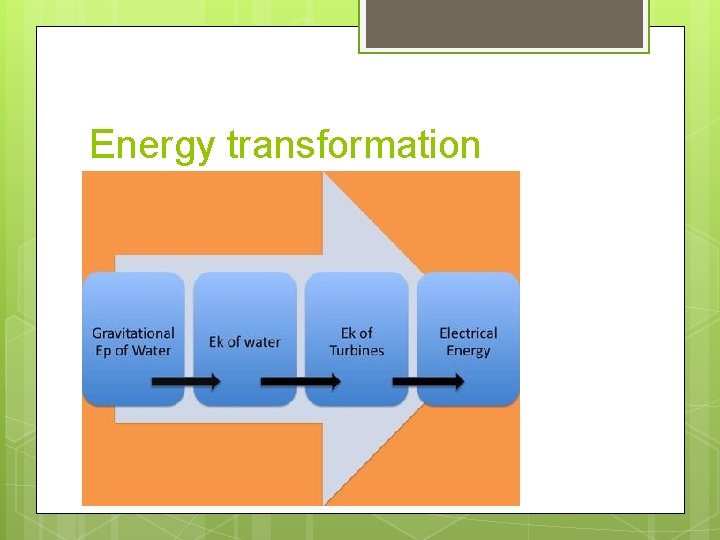 Energy transformation

Gravitational Ep of Water

Ek of water

Ek of Turbines

Electrical Energy